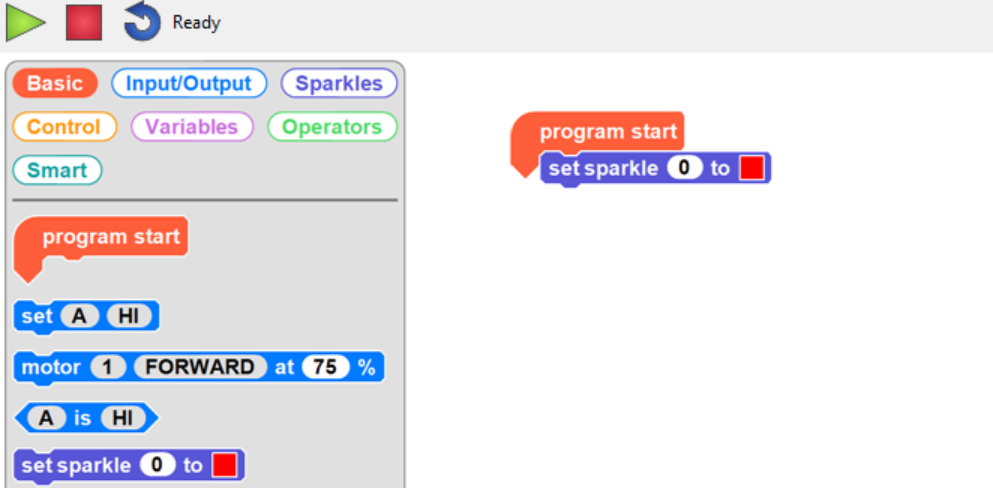 Ready

Basic Input/Output Sparkles
Control Variables Operators
Smart

program start

set A HI

motor 1 FORWARD at 75 %

A is HI

set sparkle 0 to

program start
set sparkle 0 to